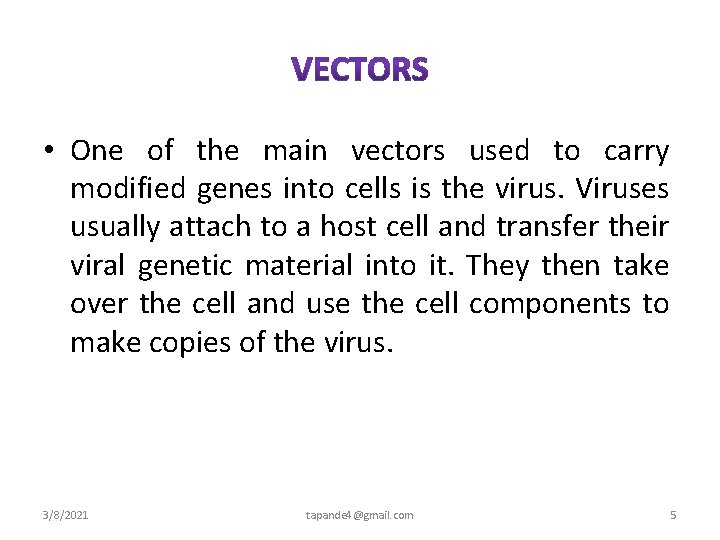 VECTORS

• One of the main vectors used to carry modified genes into cells is the virus. Viruses usually attach to a host cell and transfer their viral genetic material into it. They then take over the cell and use the cell components to make copies of the virus.

3/8/2021 tapande4@gmail.com 5